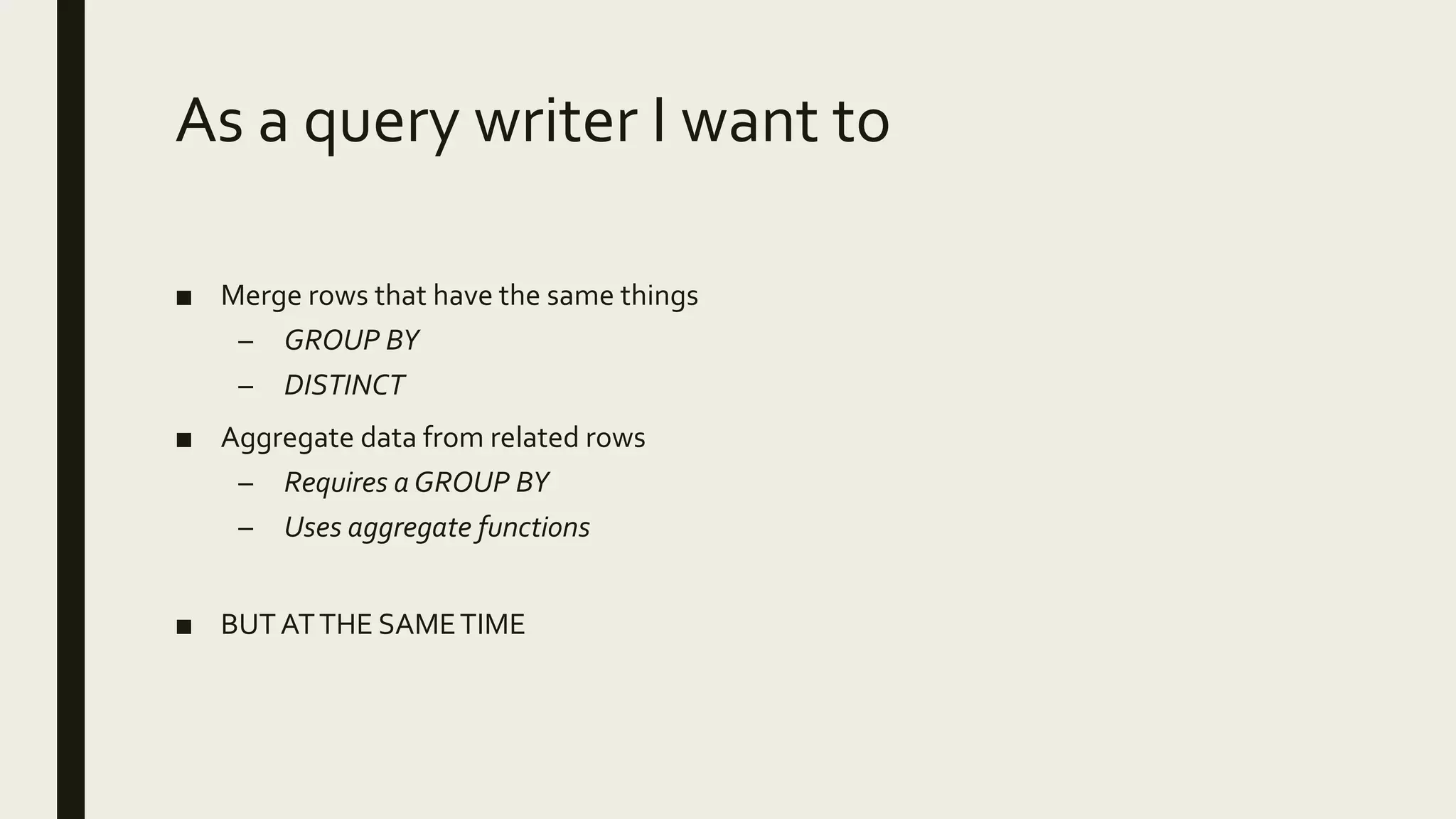 As a query writer I want to

■ Merge rows that have the same things
– GROUP BY
– DISTINCT

■ Aggregate data from related rows
– Requires a GROUP BY
– Uses aggregate functions

■ BUT AT THE SAME TIME